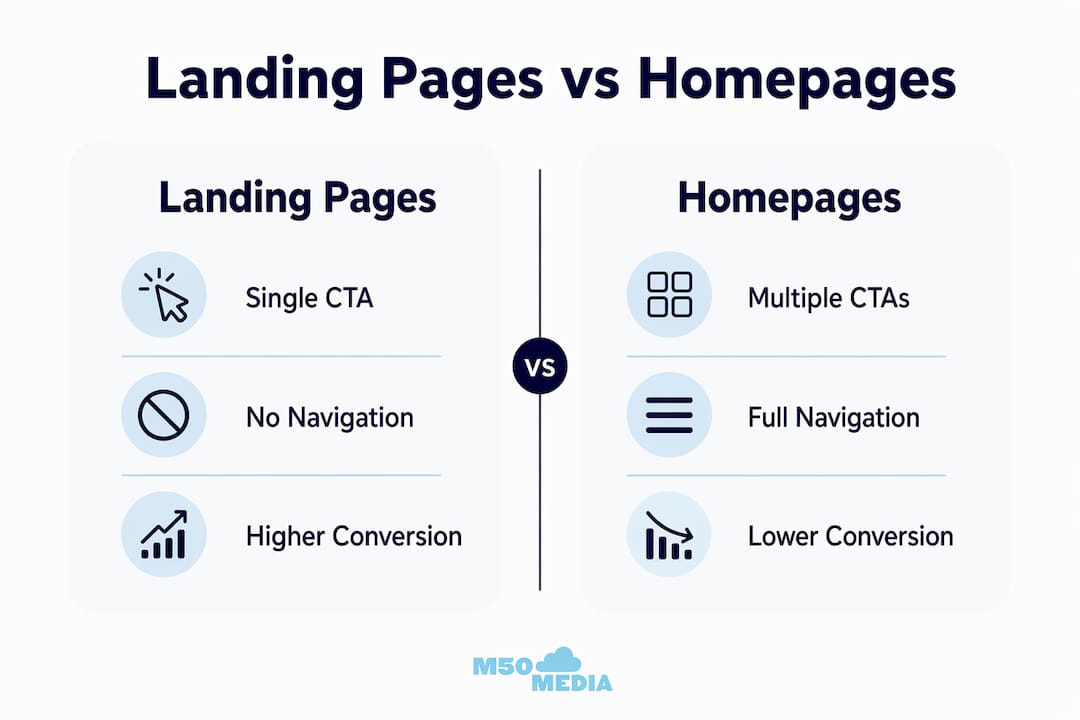 Landing Pages vs Homepages

Landing Pages

Single CTA

No Navigation

Higher Conversion

VS

Homepages

Multiple CTAs

Full Navigation

Lower Conversion

M50 MEDIA